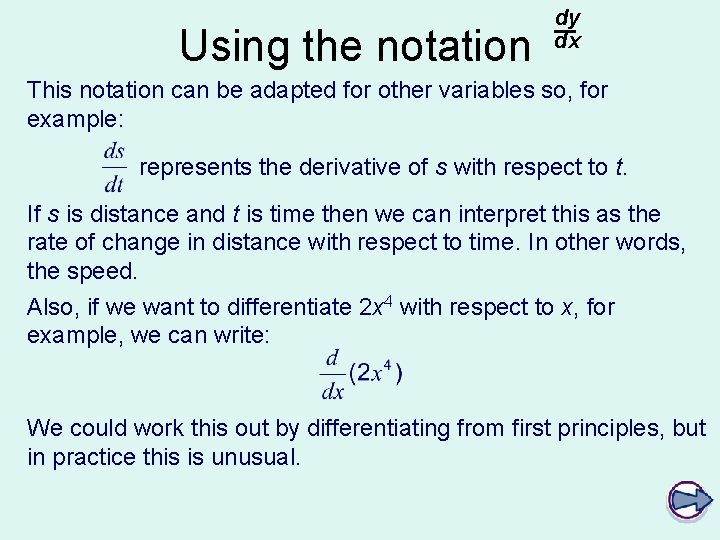 Using the notation $\frac{dy}{dx}$

This notation can be adapted for other variables so, for example:

$\frac{ds}{dt}$ represents the derivative of $s$ with respect to $t$.

If $s$ is distance and $t$ is time then we can interpret this as the rate of change in distance with respect to time. In other words, the speed.

Also, if we want to differentiate $2x^4$ with respect to $x$, for example, we can write:

$\frac{d}{dx}(2x^4)$

We could work this out by differentiating from first principles, but in practice this is unusual.